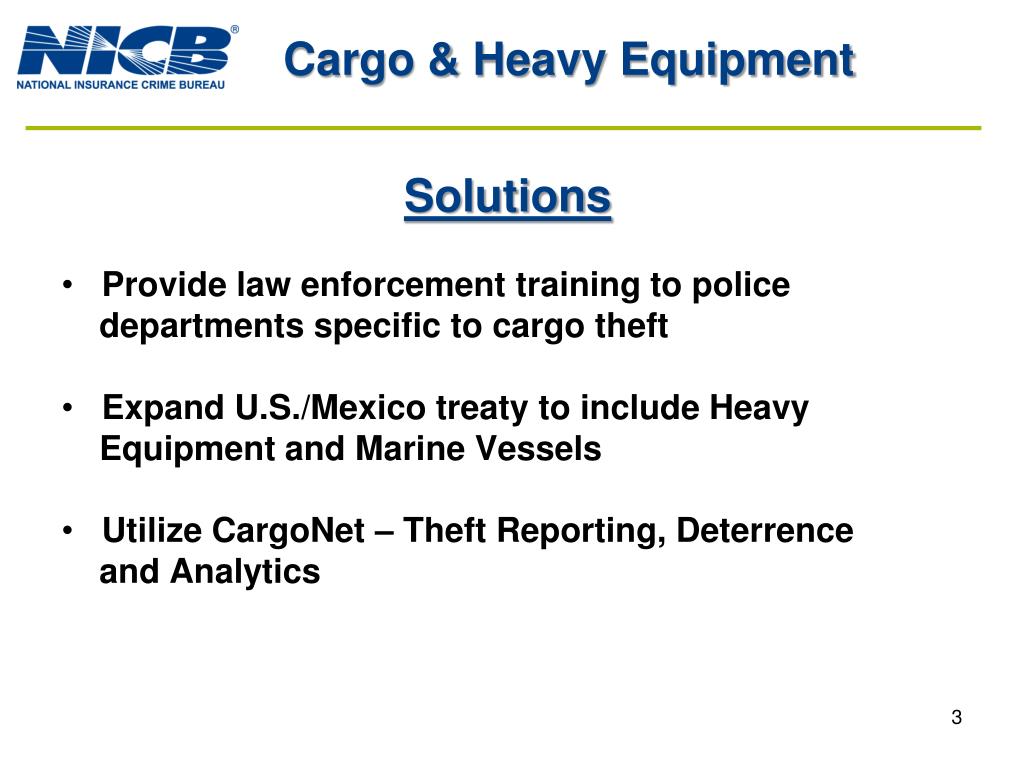 NICB®
NATIONAL INSURANCE CRIME BUREAU

Cargo & Heavy Equipment

Solutions

• Provide law enforcement training to police departments specific to cargo theft

• Expand U.S./Mexico treaty to include Heavy Equipment and Marine Vessels

• Utilize CargoNet – Theft Reporting, Deterrence and Analytics

3